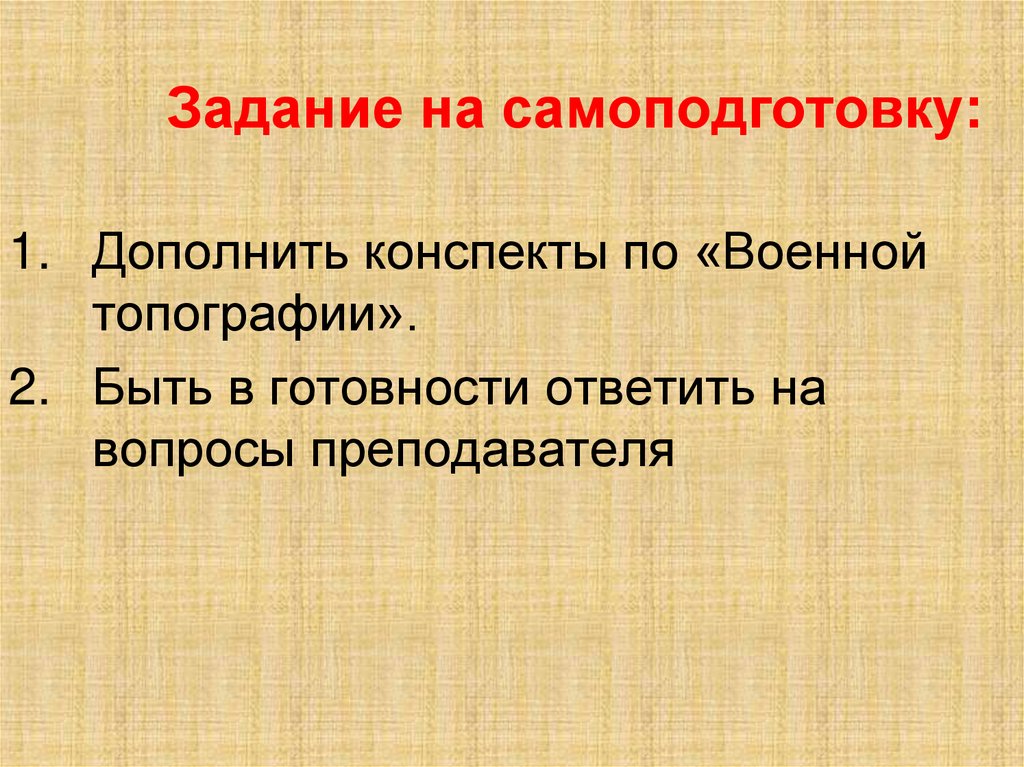 Задание на самоподготовку:

1. Дополнить конспекты по «Военной топографии».
2. Быть в готовности ответить на вопросы преподавателя